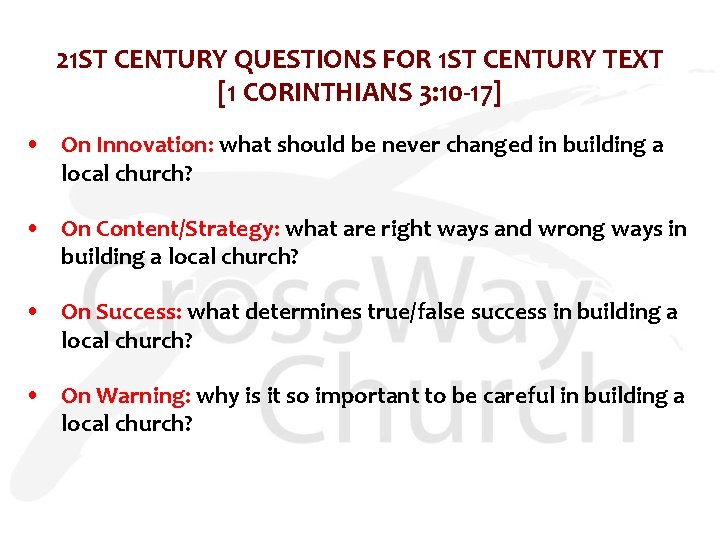 21ST CENTURY QUESTIONS FOR 1ST CENTURY TEXT [1 CORINTHIANS 3:10-17]

• On Innovation: what should be never changed in building a local church?

• On Content/Strategy: what are right ways and wrong ways in building a local church?

• On Success: what determines true/false success in building a local church?

• On Warning: why is it so important to be careful in building a local church?

CrossWay Church